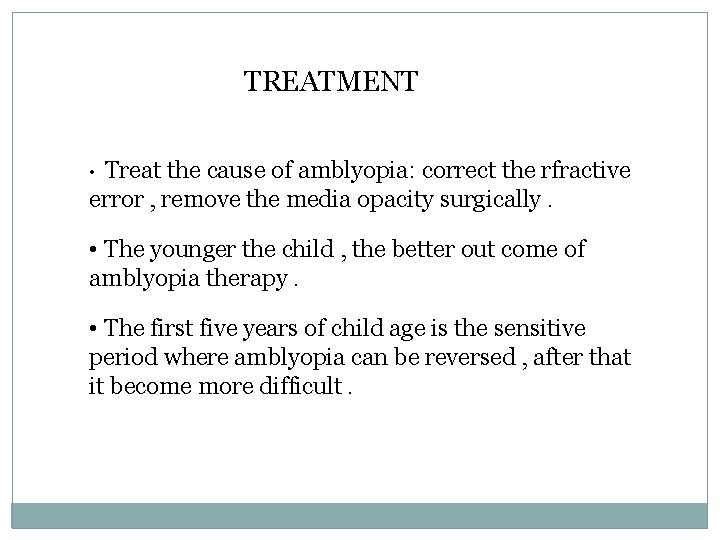 TREATMENT

• Treat the cause of amblyopia: correct the rfractive error , remove the media opacity surgically .

• The younger the child , the better out come of amblyopia therapy .

• The first five years of child age is the sensitive period where amblyopia can be reversed , after that it become more difficult .